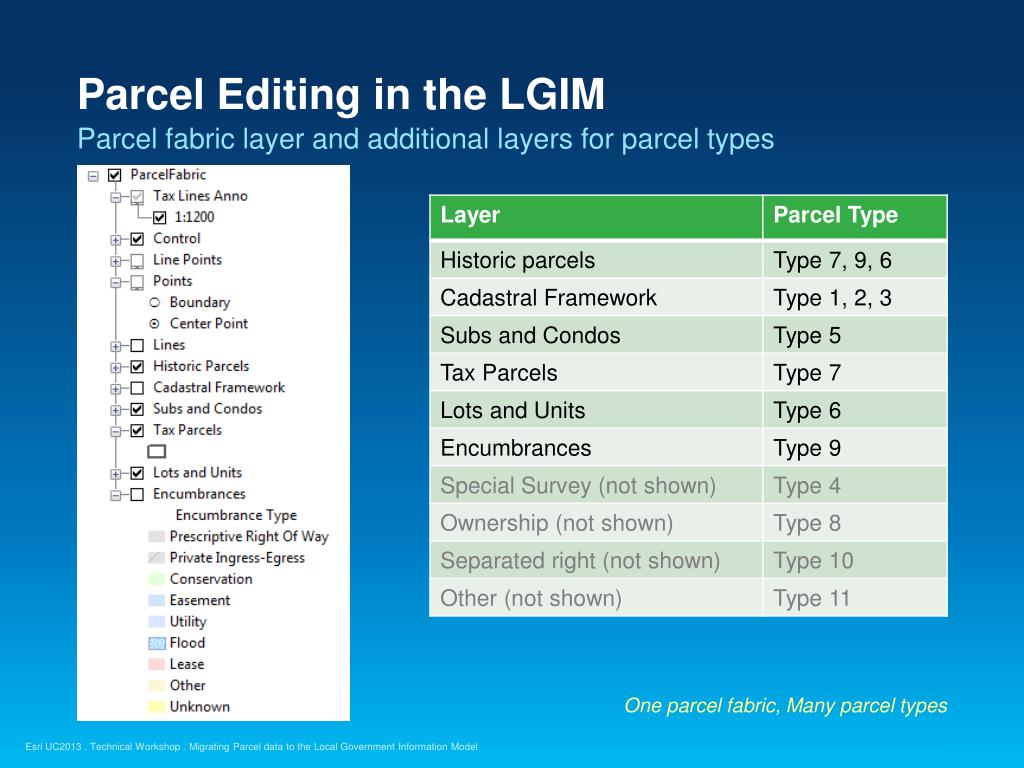 Parcel Editing in the LGIM
Parcel fabric layer and additional layers for parcel types

ParcelFabric
Tax Lines Anno
1:1200
Control
Line Points
Points
Boundary
Center Point
Lines
Historic Parcels
Cadastral Framework
Subs and Condos
Tax Parcels
Lots and Units
Encumbrances
Encumbrance Type
Prescriptive Right Of Way
Private Ingress-Egress
Conservation
Easement
Utility
Flood
Lease
Other
Unknown

| Layer | Parcel Type |
|---|---|
| Historic parcels | Type 7, 9, 6 |
| Cadastral Framework | Type 1, 2, 3 |
| Subs and Condos | Type 5 |
| Tax Parcels | Type 7 |
| Lots and Units | Type 6 |
| Encumbrances | Type 9 |
| Special Survey (not shown) | Type 4 |
| Ownership (not shown) | Type 8 |
| Separated right (not shown) | Type 10 |
| Other (not shown) | Type 11 |

One parcel fabric, Many parcel types

Esri UC2013 . Technical Workshop . Migrating Parcel data to the Local Government Information Model